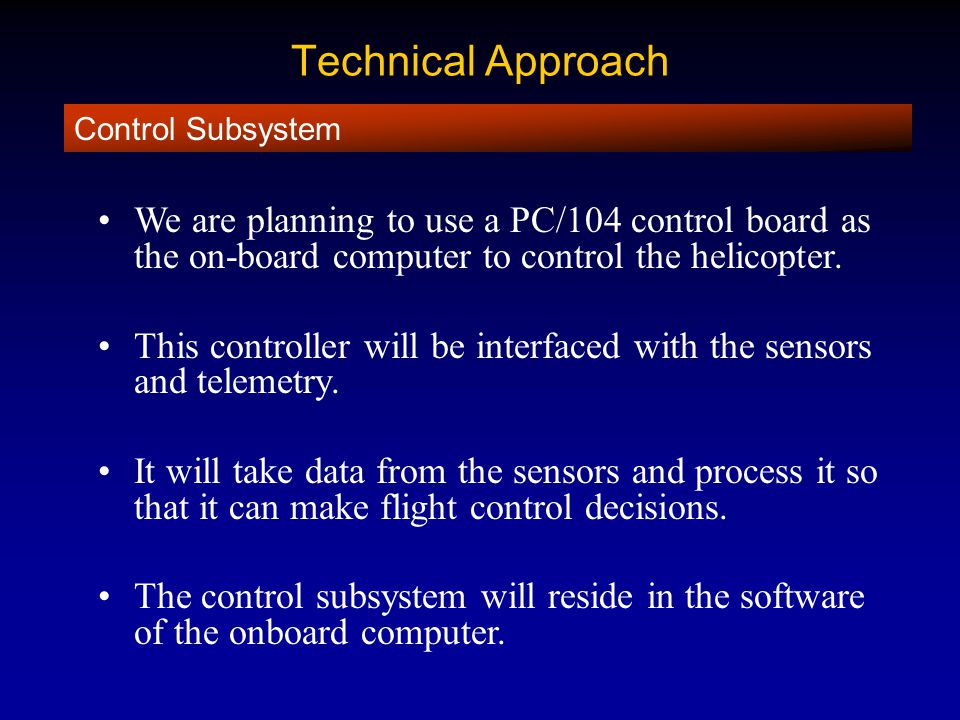 Technical Approach

Control Subsystem

• We are planning to use a PC/104 control board as the on-board computer to control the helicopter.

• This controller will be interfaced with the sensors and telemetry.

• It will take data from the sensors and process it so that it can make flight control decisions.

• The control subsystem will reside in the software of the onboard computer.